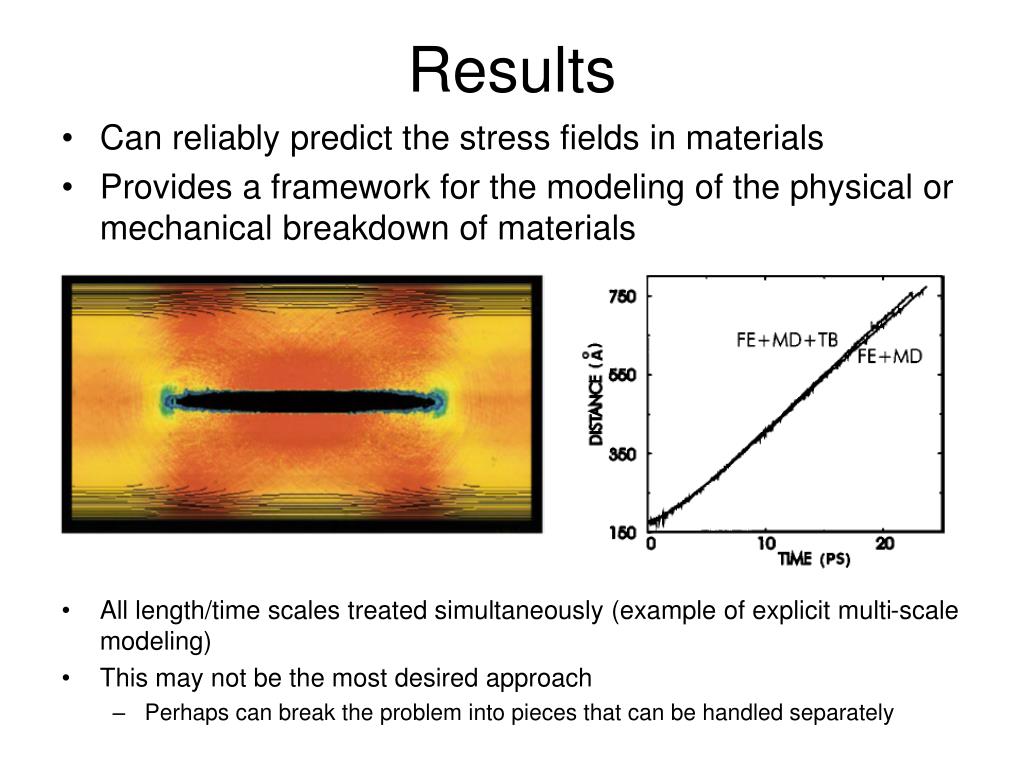 Results

• Can reliably predict the stress fields in materials
• Provides a framework for the modeling of the physical or mechanical breakdown of materials

750
550
350
150
DISTANCE (Å)
FE+MD+TB
FE+MD
0
10
20
TIME (PS)

• All length/time scales treated simultaneously (example of explicit multi-scale modeling)
• This may not be the most desired approach
– Perhaps can break the problem into pieces that can be handled separately